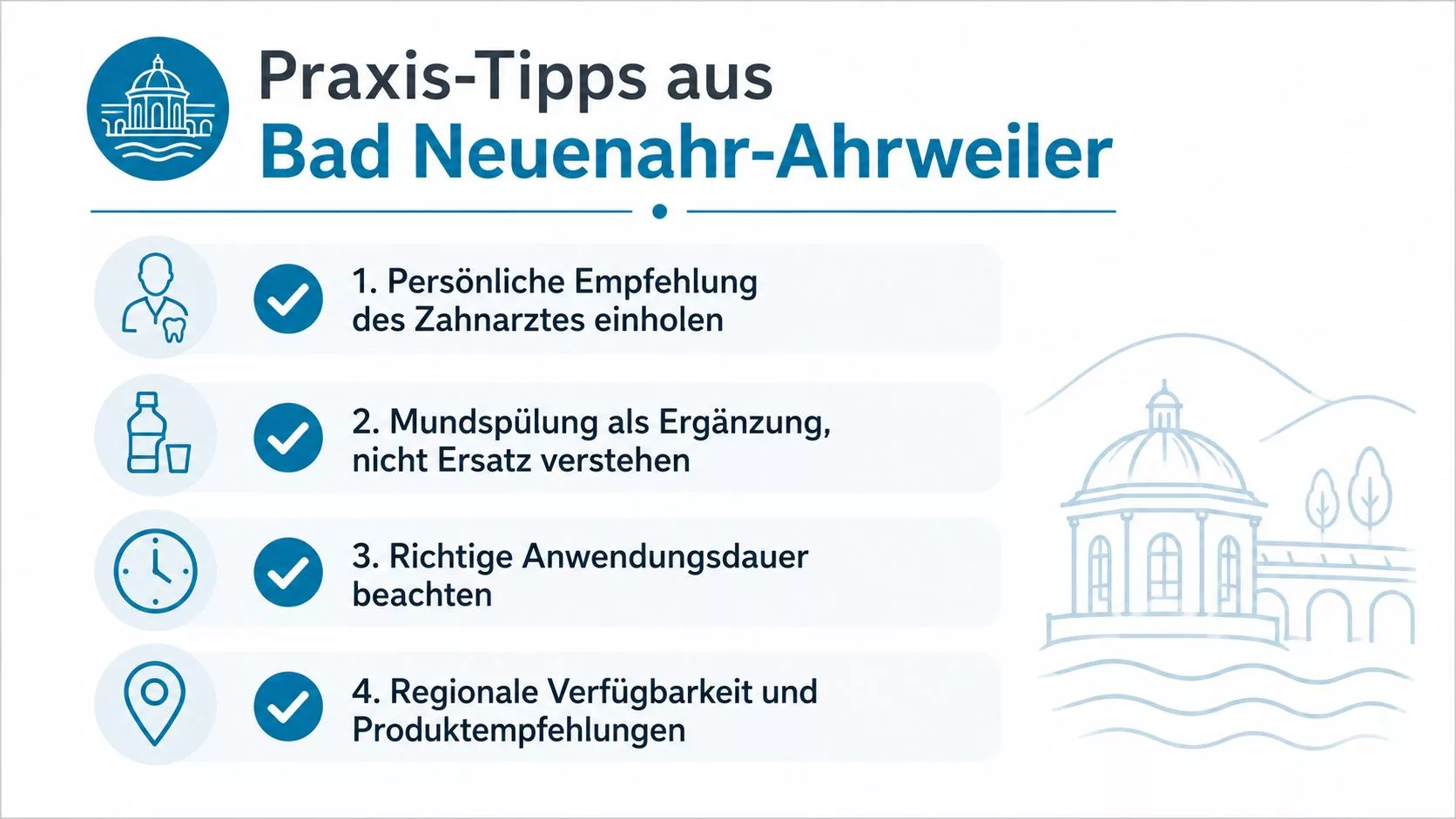 Praxis-Tipps aus
Bad Neuenahr-Ahrweiler

1. Persönliche Empfehlung des Zahnarztes einholen

2. Mundspülung als Ergänzung, nicht Ersatz verstehen

3. Richtige Anwendungsdauer beachten

4. Regionale Verfügbarkeit und Produktempfehlungen